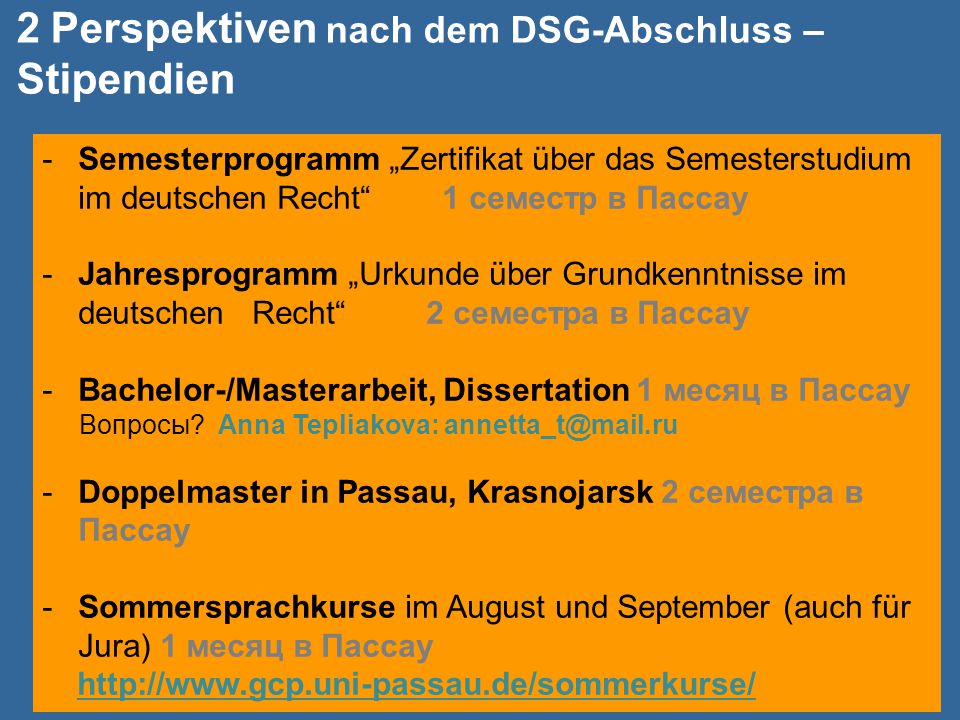 2 Perspektiven nach dem DSG-Abschluss – Stipendien

- Semesterprogramm „Zertifikat über das Semesterstudium im deutschen Recht“ 1 семестр в Пассау

- Jahresprogramm „Urkunde über Grundkenntnisse im deutschen Recht“ 2 семестра в Пассау

- Bachelor-/Masterarbeit, Dissertation 1 месяц в Пассау
Вопросы? Anna Tepliakova: annetta_t@mail.ru

- Doppelmaster in Passau, Krasnojarsk 2 семестра в Пассау

- Sommersprachkurse im August und September (auch für Jura) 1 месяц в Пассау
http://www.gcp.uni-passau.de/sommerkurse/